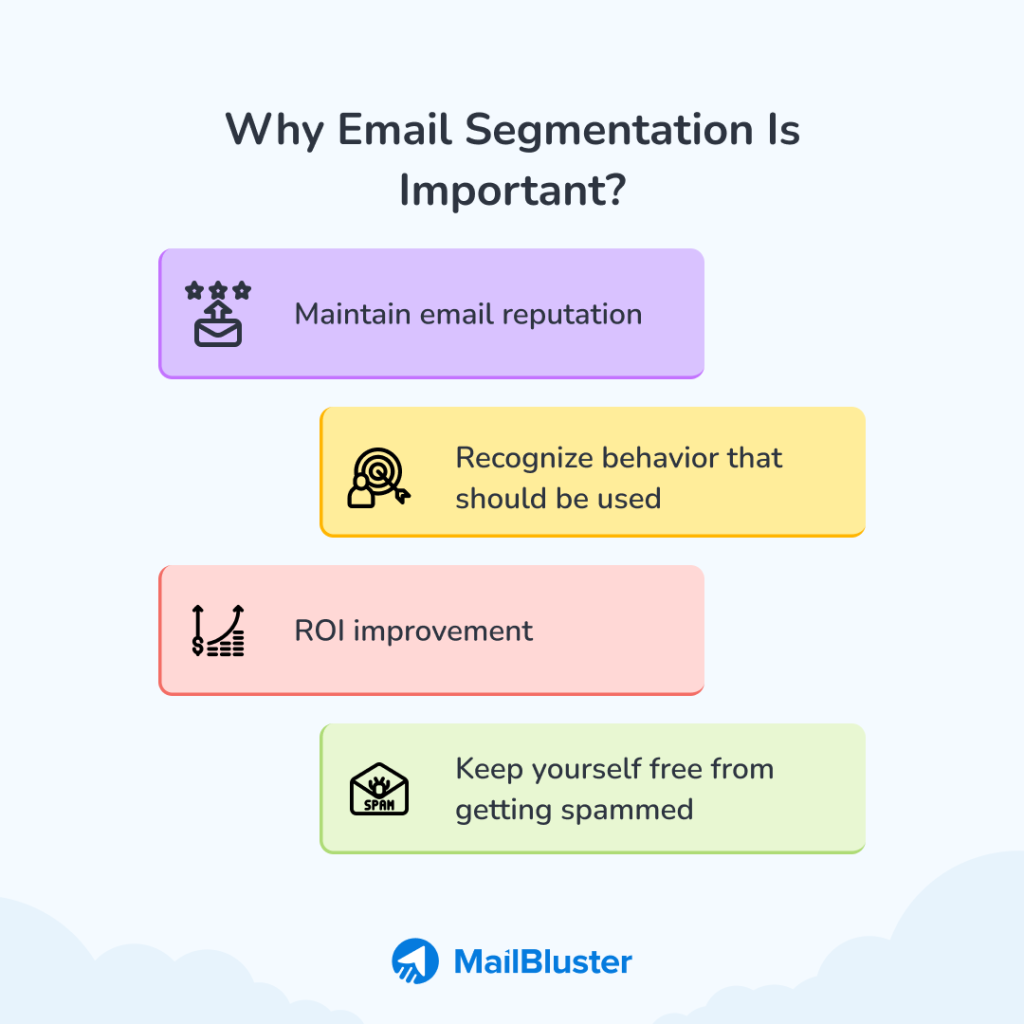 Why Email Segmentation Is Important?

Maintain email reputation

Recognize behavior that should be used

ROI improvement

SPAM

Keep yourself free from getting spammed

MailBluster